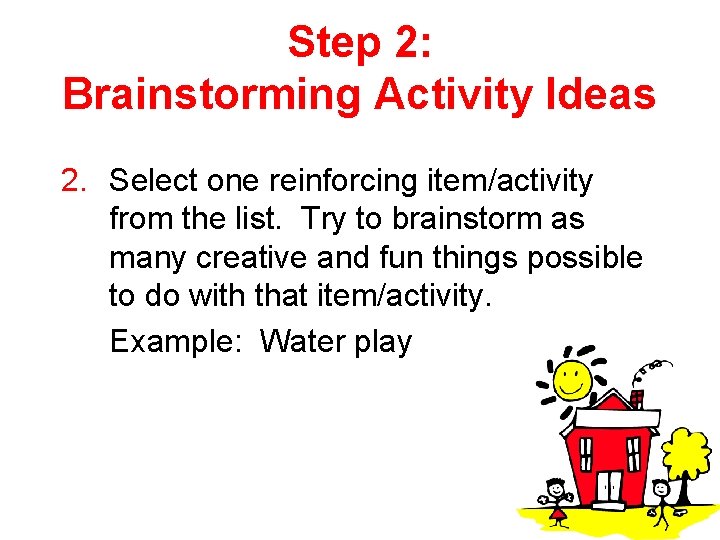 Step 2:
Brainstorming Activity Ideas

2. Select one reinforcing item/activity from the list. Try to brainstorm as many creative and fun things possible to do with that item/activity.

Example: Water play